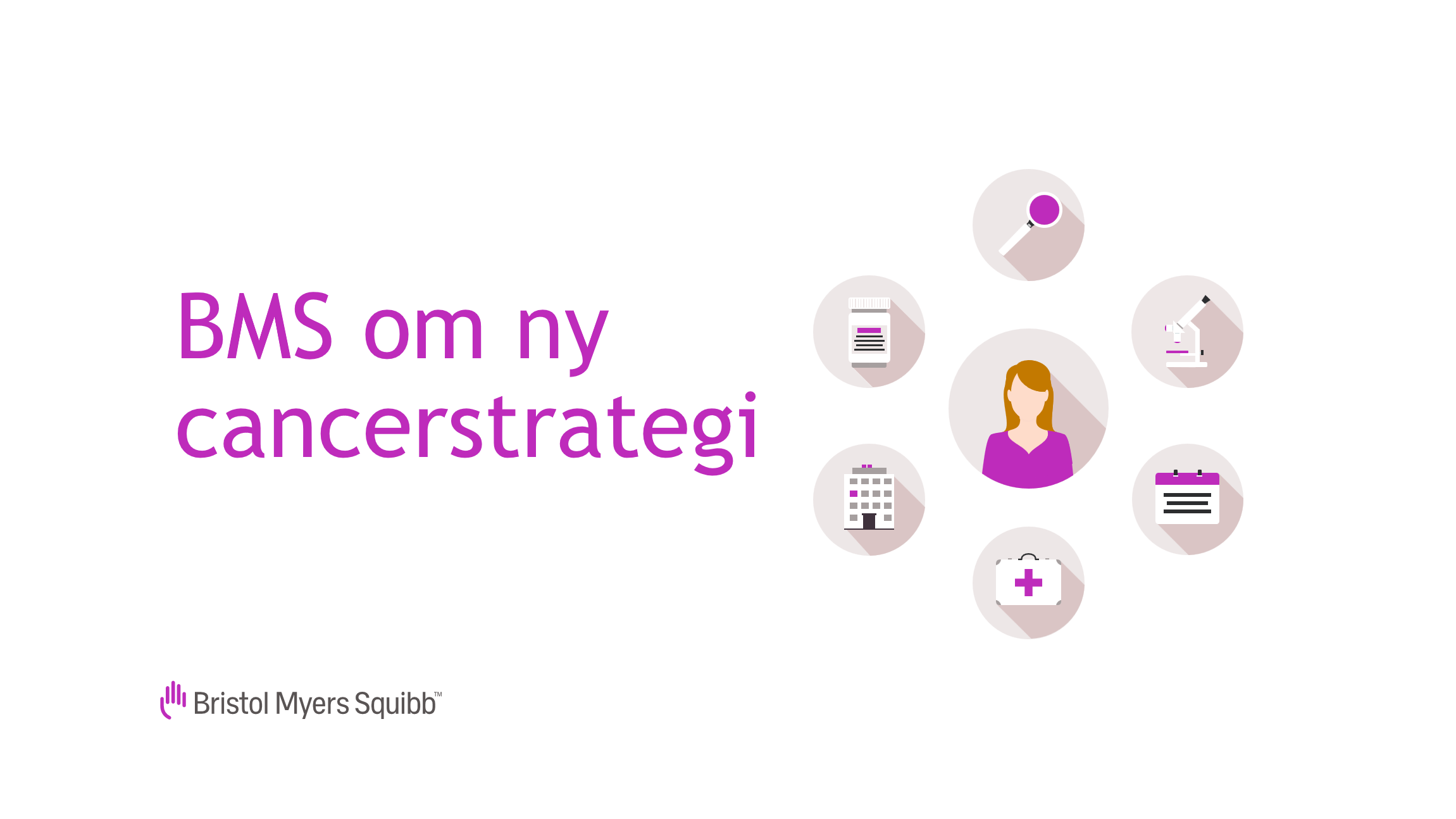 BMS om ny cancerstrategi

Bristol Myers Squibb™